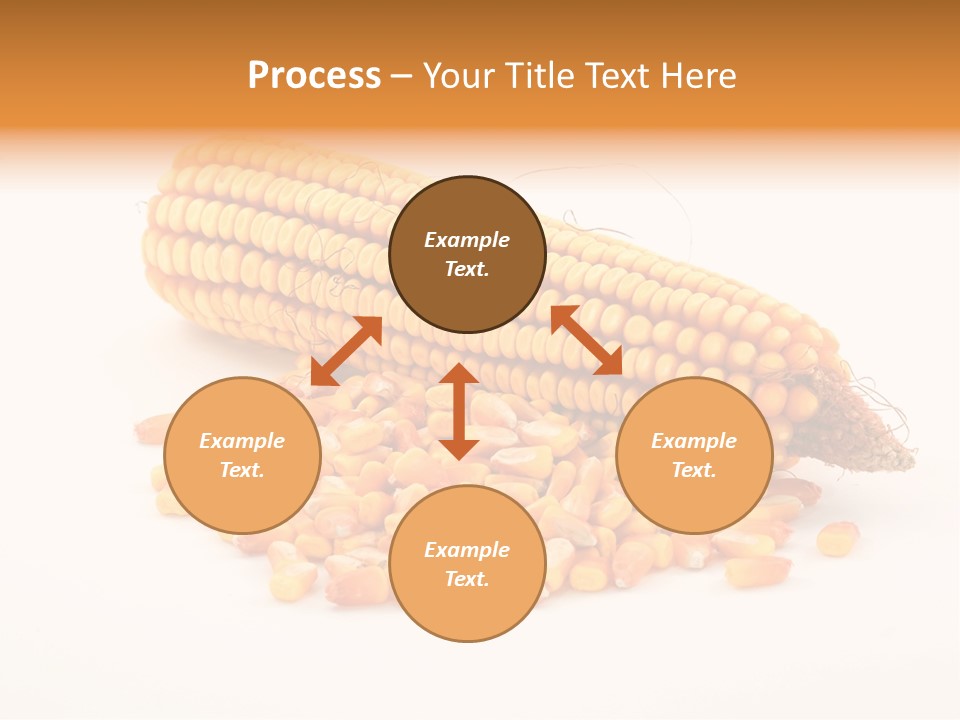 Process – Your Title Text Here

Example Text.

Example Text.

Example Text.

Example Text.